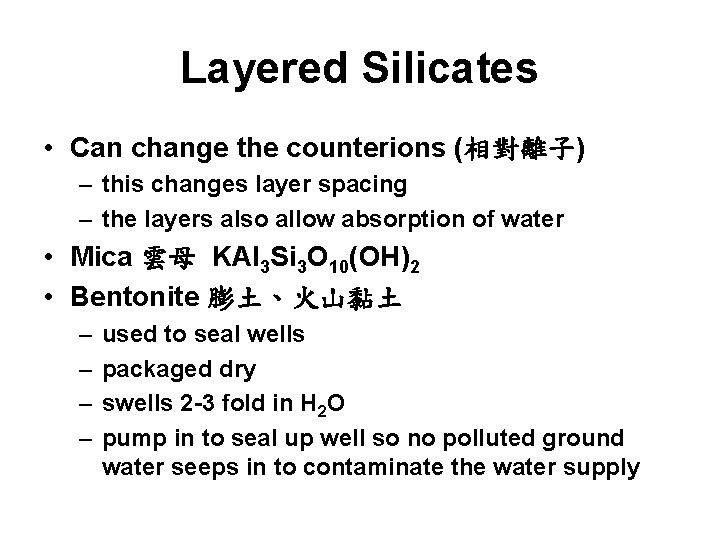 Layered Silicates

• Can change the counterions (相對離子)
– this changes layer spacing
– the layers also allow absorption of water
• Mica 雲母 $KAl_3Si_3O_{10}(OH)_2$
• Bentonite 膨土、火山黏土
– used to seal wells
– packaged dry
– swells 2-3 fold in $H_2O$
– pump in to seal up well so no polluted ground water seeps in to contaminate the water supply